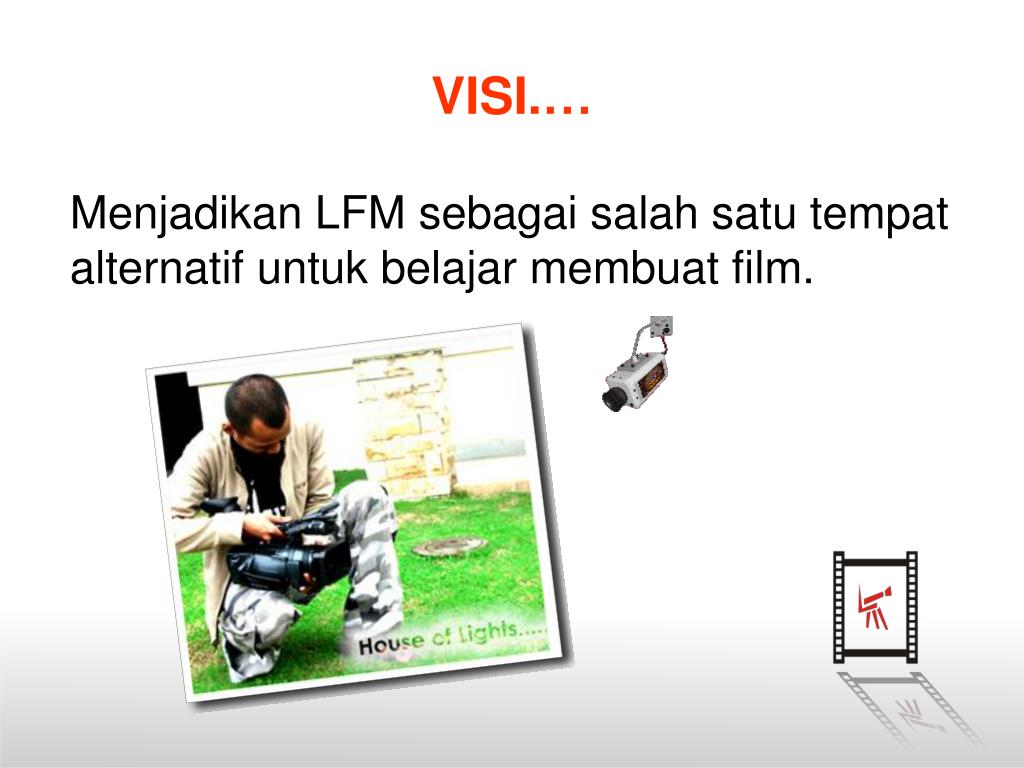 VISI….

Menjadikan LFM sebagai salah satu tempat alternatif untuk belajar membuat film.

House of Lights.....